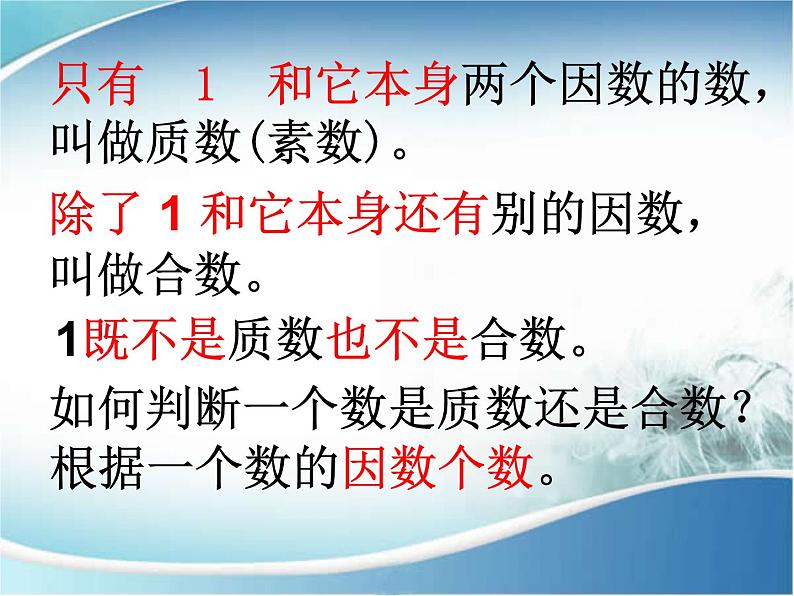 只有 1 和它本身两个因数的数，叫做质数(素数)。

除了 1 和它本身还有别的因数，叫做合数。

1既不是质数也不是合数。

如何判断一个数是质数还是合数？根据一个数的因数个数。